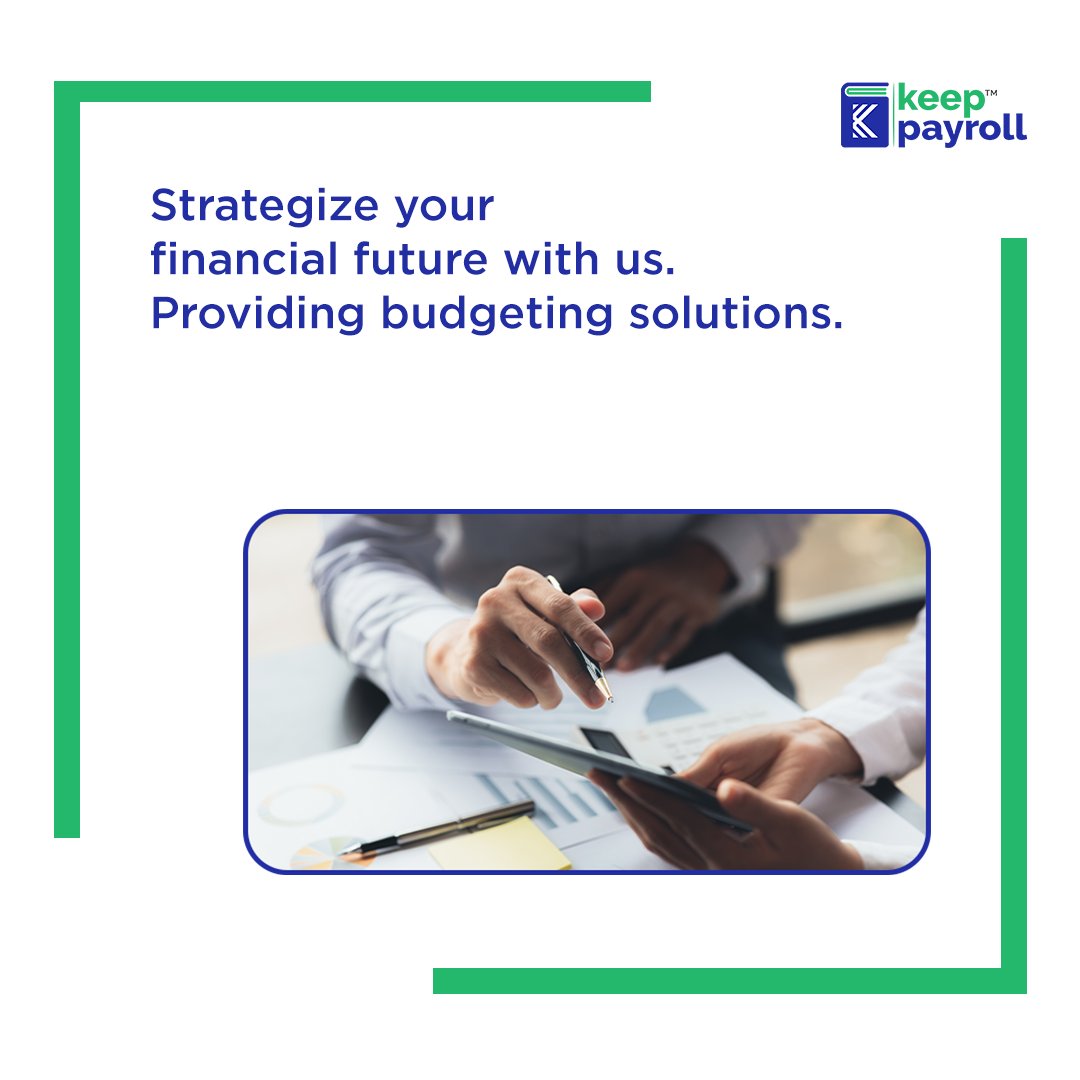 keep™
payroll

Strategize your financial future with us. Providing budgeting solutions.